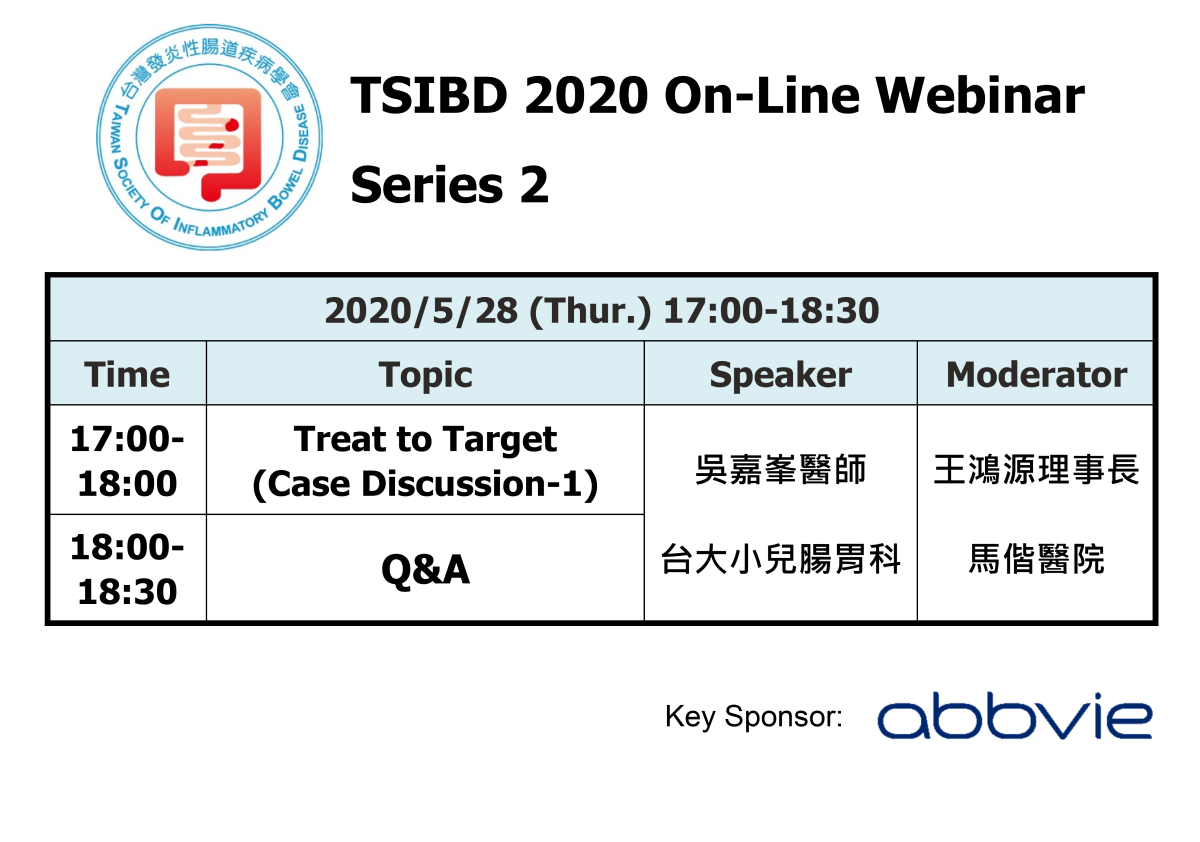 台灣發炎性腸道疾病學會
TAIWAN SOCIETY OF INFLAMMATORY BOWEL DISEASE

TSIBD 2020 On-Line Webinar
Series 2

2020/5/28 (Thur.) 17:00-18:30

| Time | Topic | Speaker | Moderator |
|---|---|---|---|
| 17:00-18:00 | Treat to Target (Case Discussion-1) | 吳嘉峯醫師 台大小兒腸胃科 | 王鴻源理事長 馬偕醫院 |
| 18:00-18:30 | Q&A | | |

Key Sponsor: abbvie